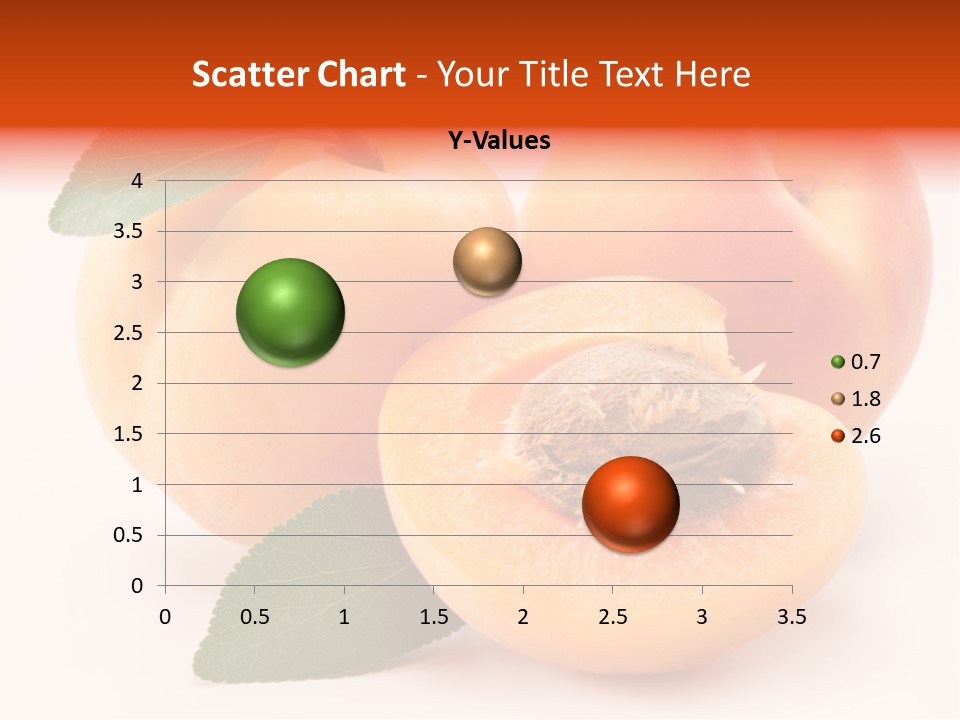 Scatter Chart - Your Title Text Here

Y-Values

4
3.5
3
2.5
2
1.5
1
0.5
0

0 0.5 1 1.5 2 2.5 3 3.5

0.7
1.8
2.6